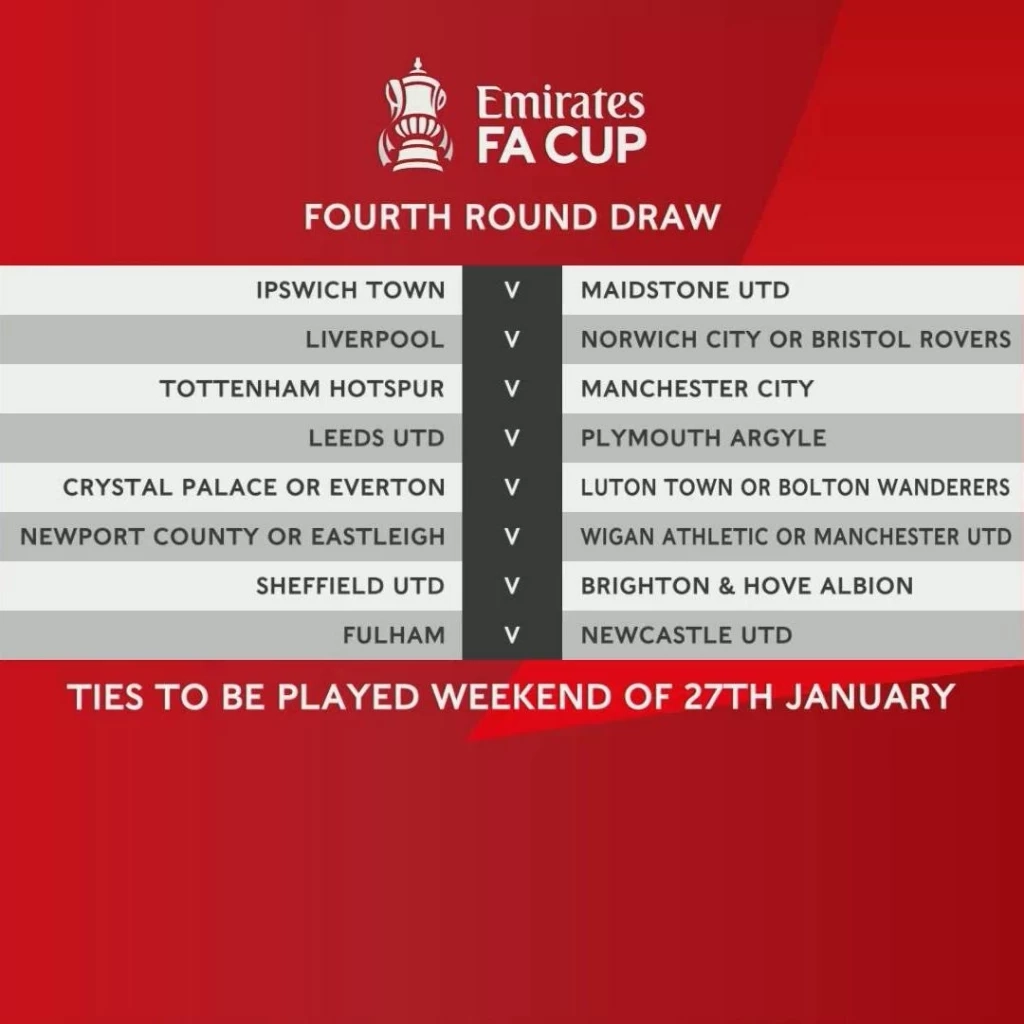 Emirates
FA CUP

FOURTH ROUND DRAW

| | | |
|---|---|---|
| IPSWICH TOWN | V | MAIDSTONE UTD |
| LIVERPOOL | V | NORWICH CITY OR BRISTOL ROVERS |
| TOTTENHAM HOTSPUR | V | MANCHESTER CITY |
| LEEDS UTD | V | PLYMOUTH ARGYLE |
| CRYSTAL PALACE OR EVERTON | V | LUTON TOWN OR BOLTON WANDERERS |
| NEWPORT COUNTY OR EASTLEIGH | V | WIGAN ATHLETIC OR MANCHESTER UTD |
| SHEFFIELD UTD | V | BRIGHTON & HOVE ALBION |
| FULHAM | V | NEWCASTLE UTD |

TIES TO BE PLAYED WEEKEND OF 27TH JANUARY